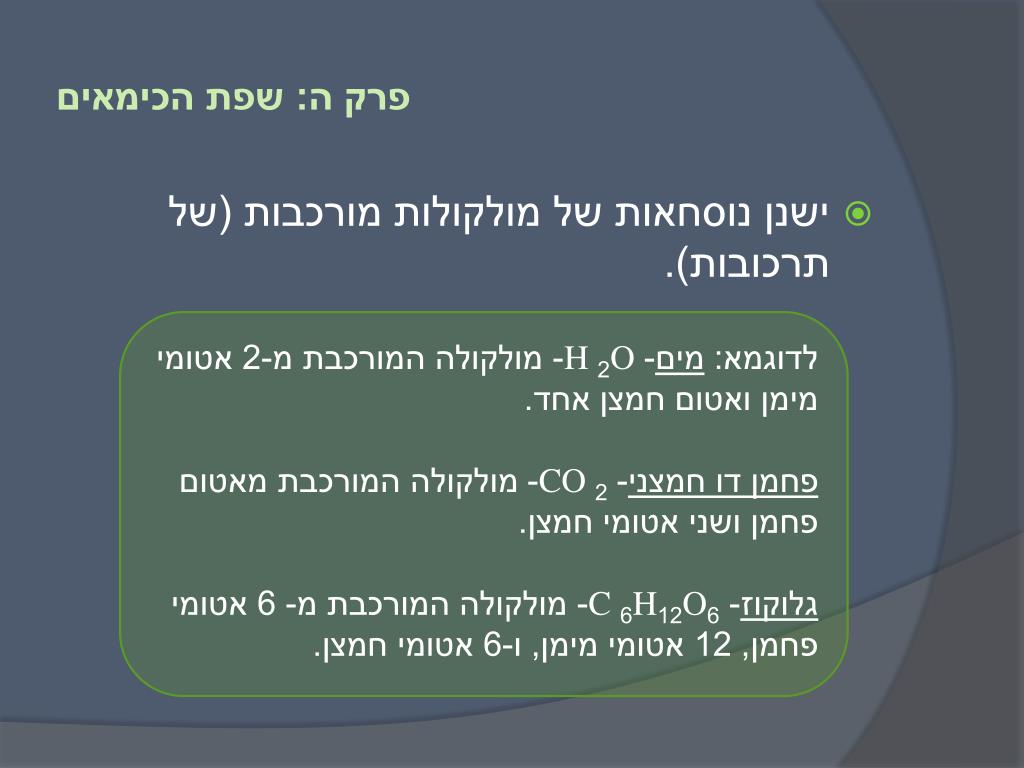 פרק ה: שפת הכימאים

ישנן נוסחאות של מולקולות מורכבות (של תרכובות).

לדוגמא: מים- $H_2O$- מולקולה המורכבת מ-2 אטומי מימן ואטום חמצן אחד.

פחמן דו חמצני- $CO_2$- מולקולה המורכבת מאטום פחמן ושני אטומי חמצן.

גלוקוז- $C_6H_{12}O_6$- מולקולה המורכבת מ- 6 אטומי פחמן, 12 אטומי מימן, ו-6 אטומי חמצן.